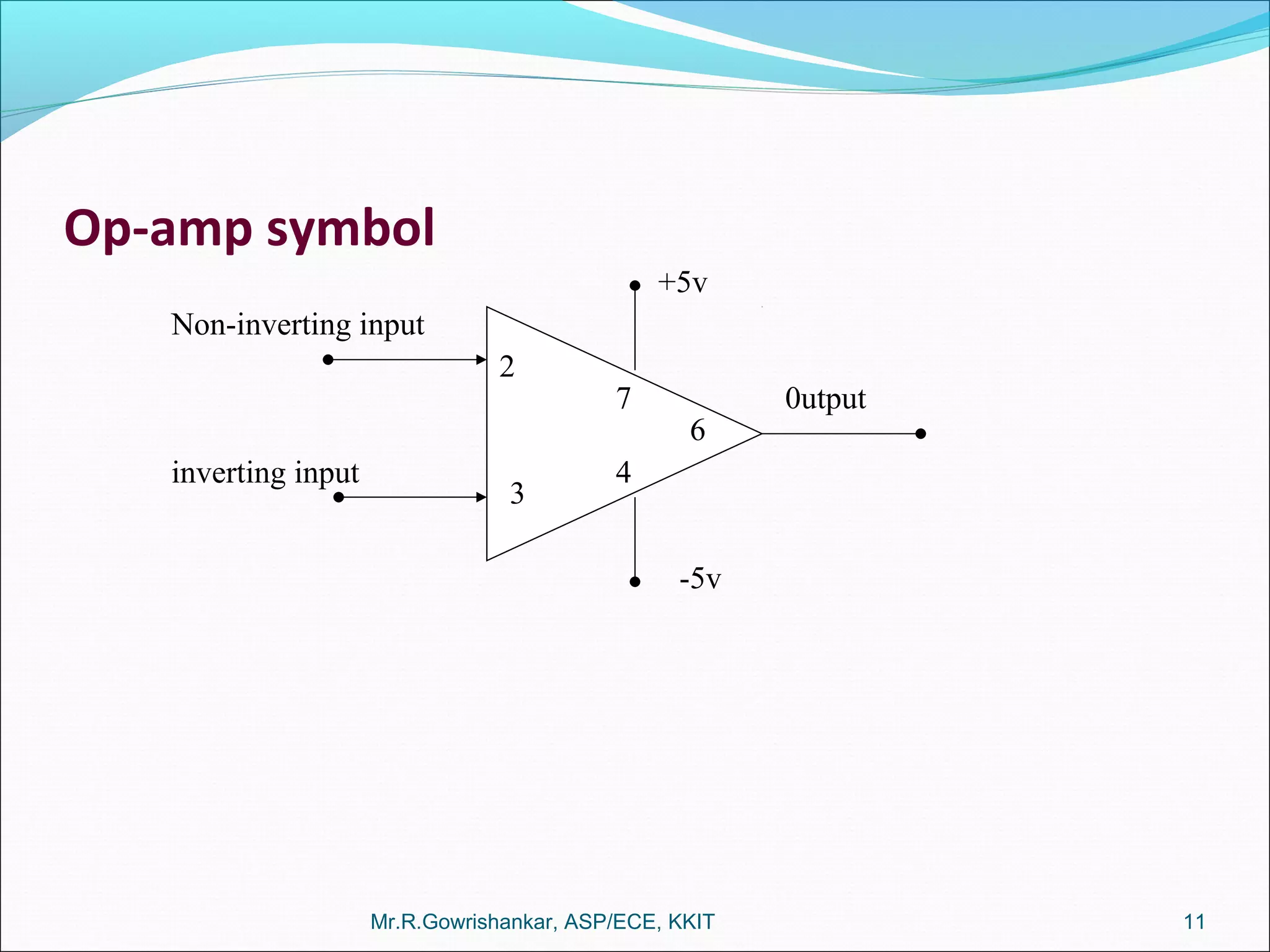 Op-amp symbol

+5v

Non-inverting input

2

7

0utput

6

inverting input

4

3

-5v

Mr.R.Gowrishankar, ASP/ECE, KKIT

11